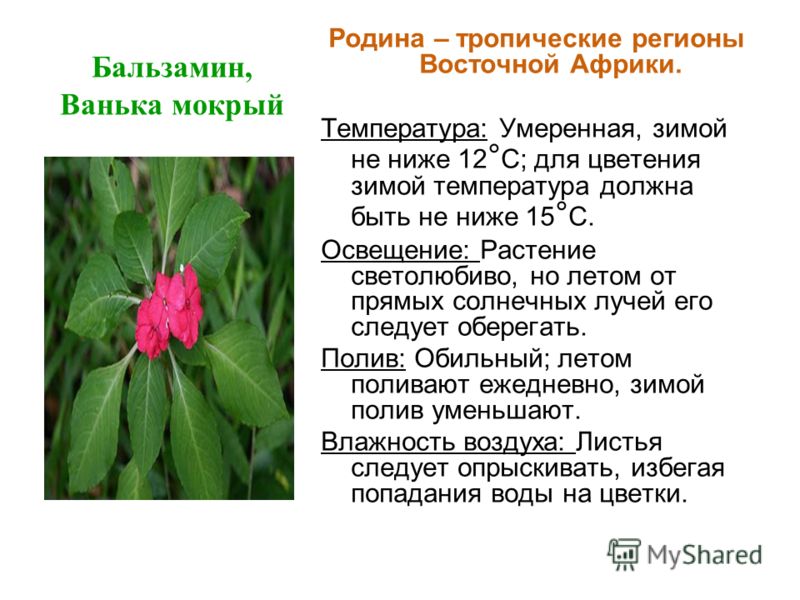 Бальзамин,
Ванька мокрый

Родина – тропические регионы Восточной Африки.

Температура: Умеренная, зимой не ниже 12°С; для цветения зимой температура должна быть не ниже 15°С.

Освещение: Растение светолюбиво, но летом от прямых солнечных лучей его следует оберегать.

Полив: Обильный; летом поливают ежедневно, зимой полив уменьшают.

Влажность воздуха: Листья следует опрыскивать, избегая попадания воды на цветки.

MyShared